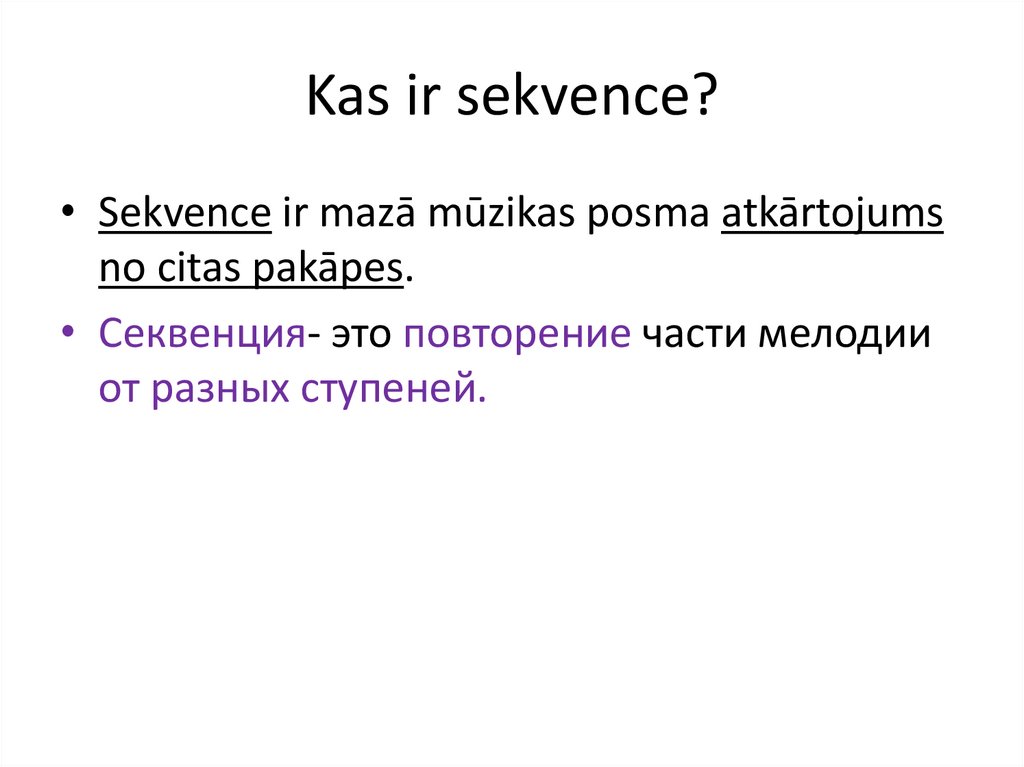 Kas ir sekvence?

• Sekvence ir mazā mūzikas posma atkārtojums no citas pakāpes.

• Секвенция- это повторение части мелодии от разных ступеней.